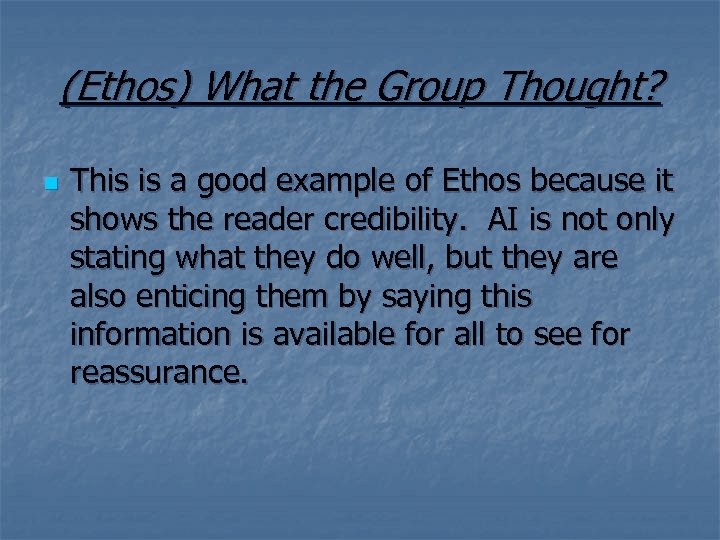 (Ethos) What the Group Thought?

This is a good example of Ethos because it shows the reader credibility.  AI is not only stating what they do well, but they are also enticing them by saying this information is available for all to see for reassurance.